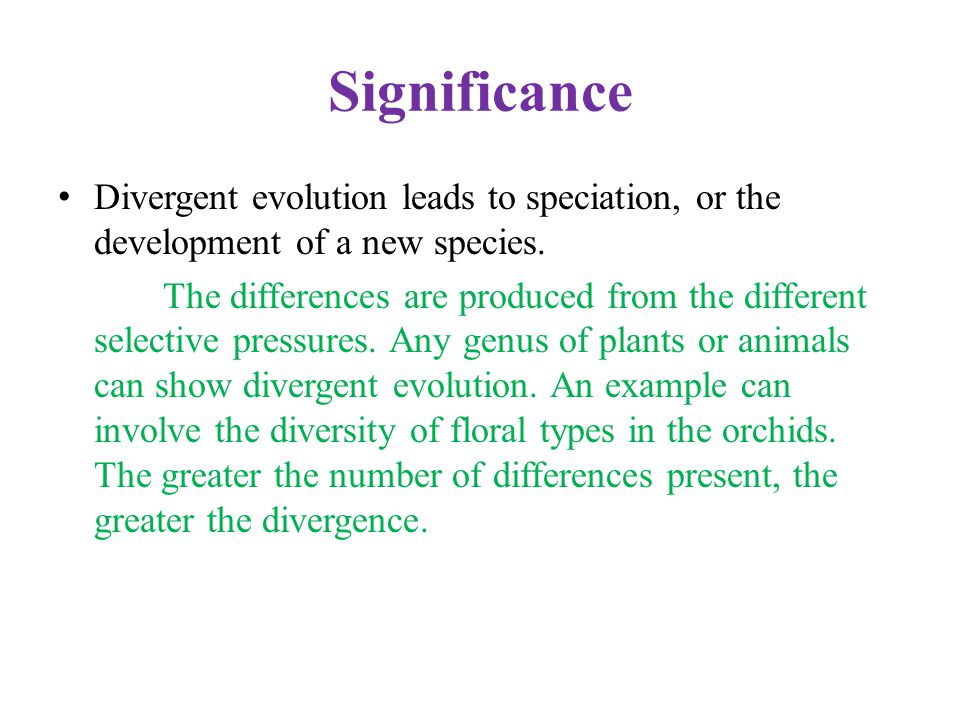 Significance

• Divergent evolution leads to speciation, or the development of a new species.

The differences are produced from the different selective pressures. Any genus of plants or animals can show divergent evolution. An example can involve the diversity of floral types in the orchids. The greater the number of differences present, the greater the divergence.